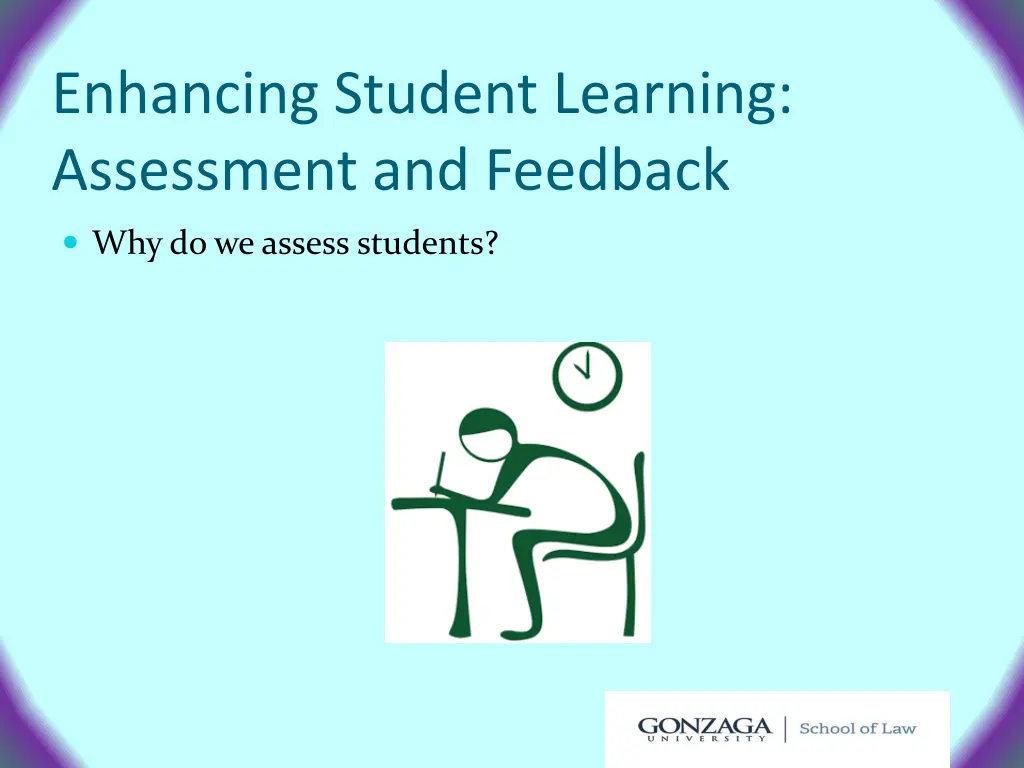 Enhancing Student Learning: Assessment and Feedback

Why do we assess students?

GONZAGA UNIVERSITY | School of Law